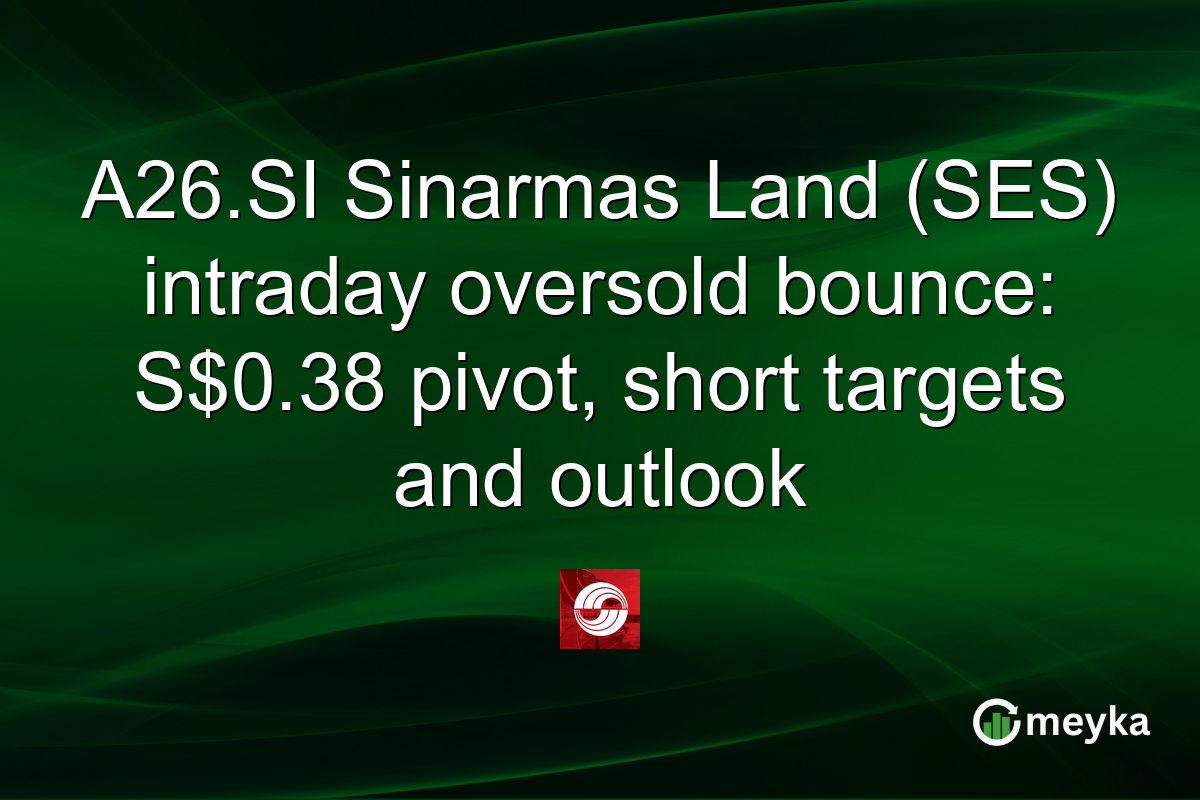 A26.SI Sinarmas Land (SES) intraday oversold bounce: S$0.38 pivot, short targets and outlook

meyka